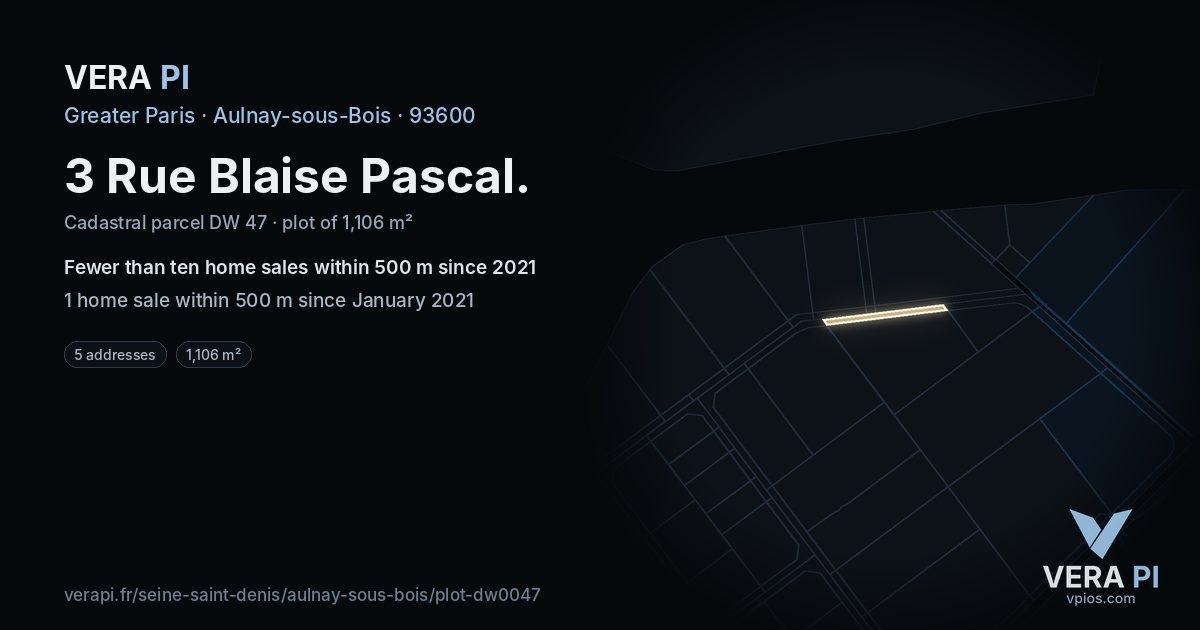 VERA PI
Greater Paris · Aulnay-sous-Bois · 93600

3 Rue Blaise Pascal.

Cadastral parcel DW 47 · plot of 1,106 m²

Fewer than ten home sales within 500 m since 2021

1 home sale within 500 m since January 2021

5 addresses
1,106 m²

verapi.fr/seine-saint-denis/aulnay-sous-bois/plot-dw0047

VERA PI
vpios.com